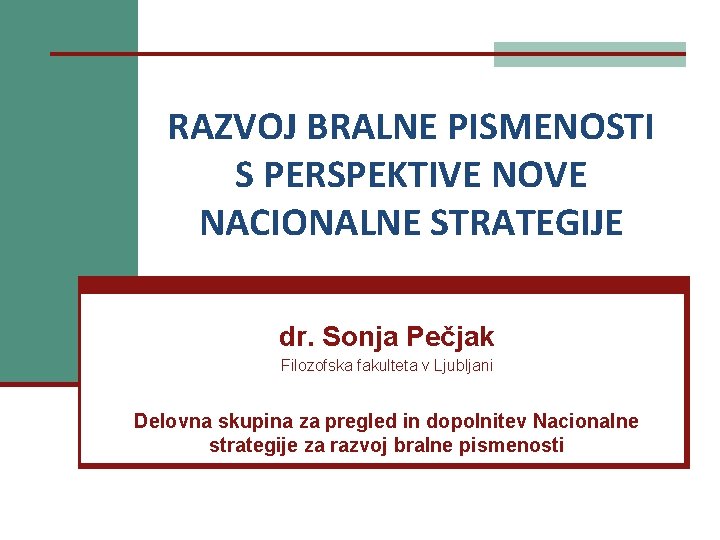 RAZVOJ BRALNE PISMENOSTI S PERSPEKTIVE NOVE NACIONALNE STRATEGIJE

dr. Sonja Pečjak

Filozofska fakulteta v Ljubljani

Delovna skupina za pregled in dopolnitev Nacionalne strategije za razvoj bralne pismenosti